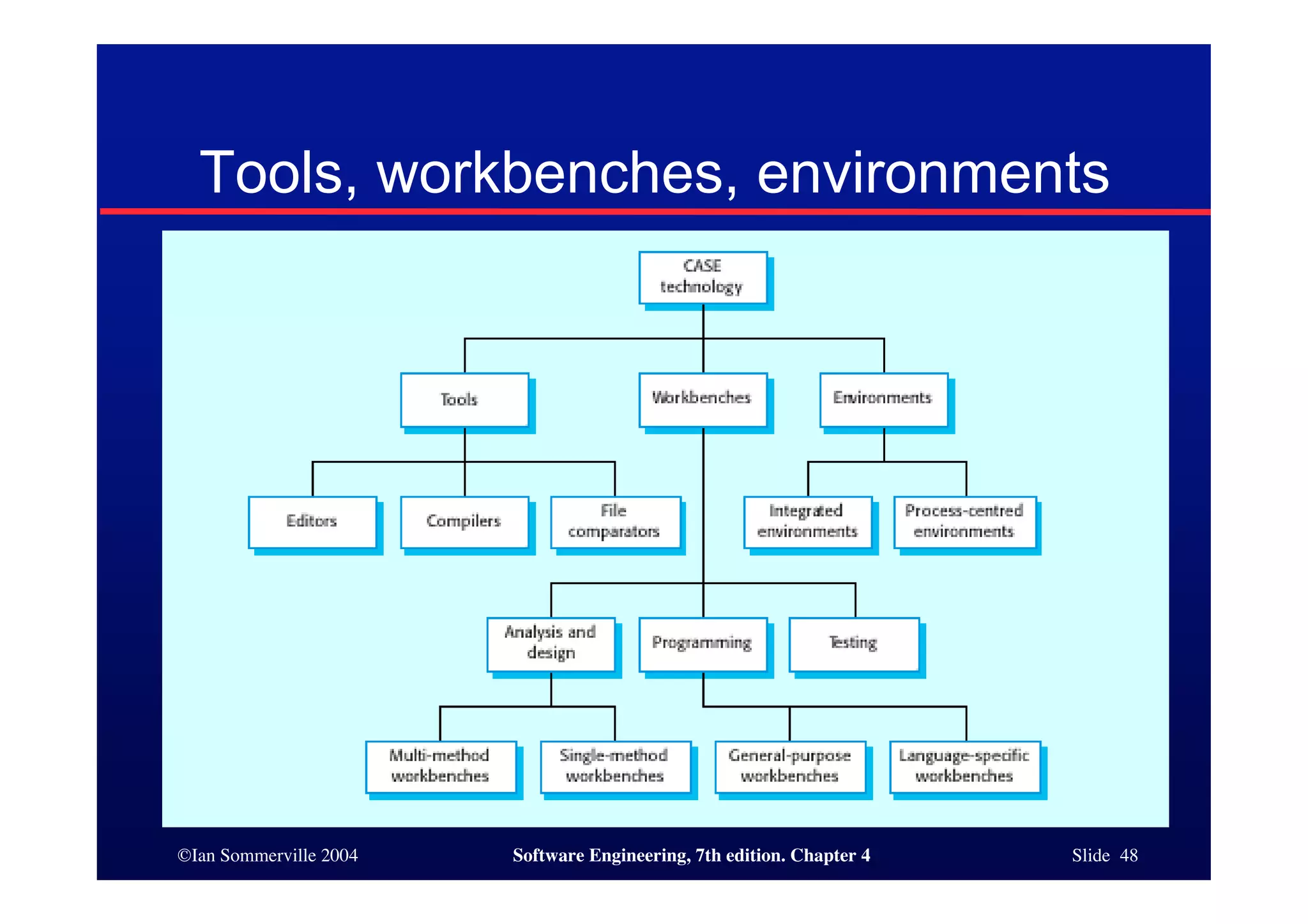 Tools, workbenches, environments

CASE technology

Tools

Workbenches

Environments

Editors

Compilers

File comparators

Integrated environments

Process-centred environments

Analysis and design

Programming

Testing

Multi-method workbenches

Single-method workbenches

General-purpose workbenches

Language-specific workbenches

©Ian Sommerville 2004

Software Engineering, 7th edition. Chapter 4

Slide 48